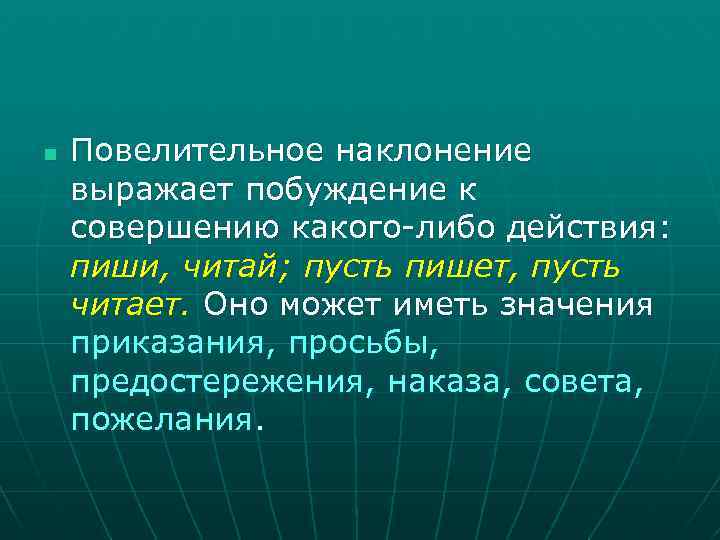 Повелительное наклонение выражает побуждение к совершению какого-либо действия: пиши, читай; пусть пишет, пусть читает. Оно может иметь значения приказания, просьбы, предостережения, наказа, совета, пожелания.